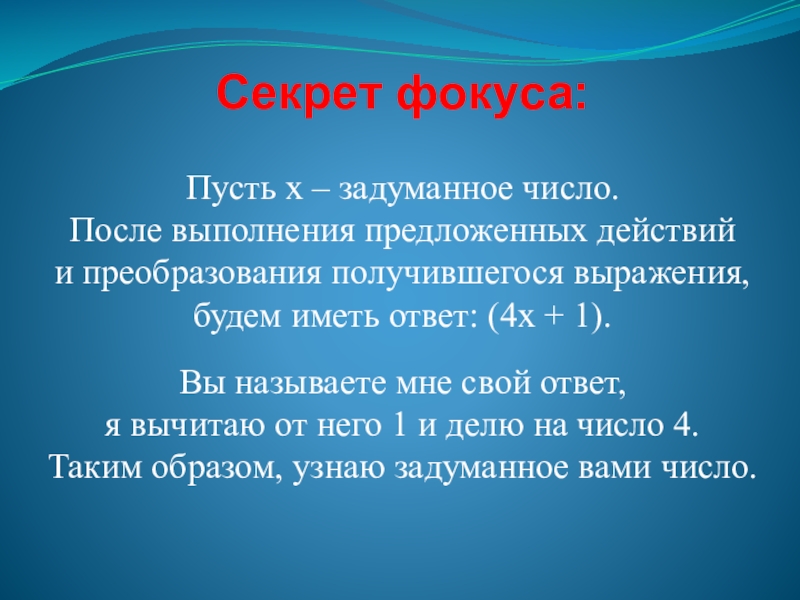 Секрет фокуса:

Пусть $x$ – задуманное число. После выполнения предложенных действий и преобразования получившегося выражения, будем иметь ответ: $(4x + 1)$.

Вы называете мне свой ответ, я вычитаю от него 1 и делю на число 4. Таким образом, узнаю задуманное вами число.